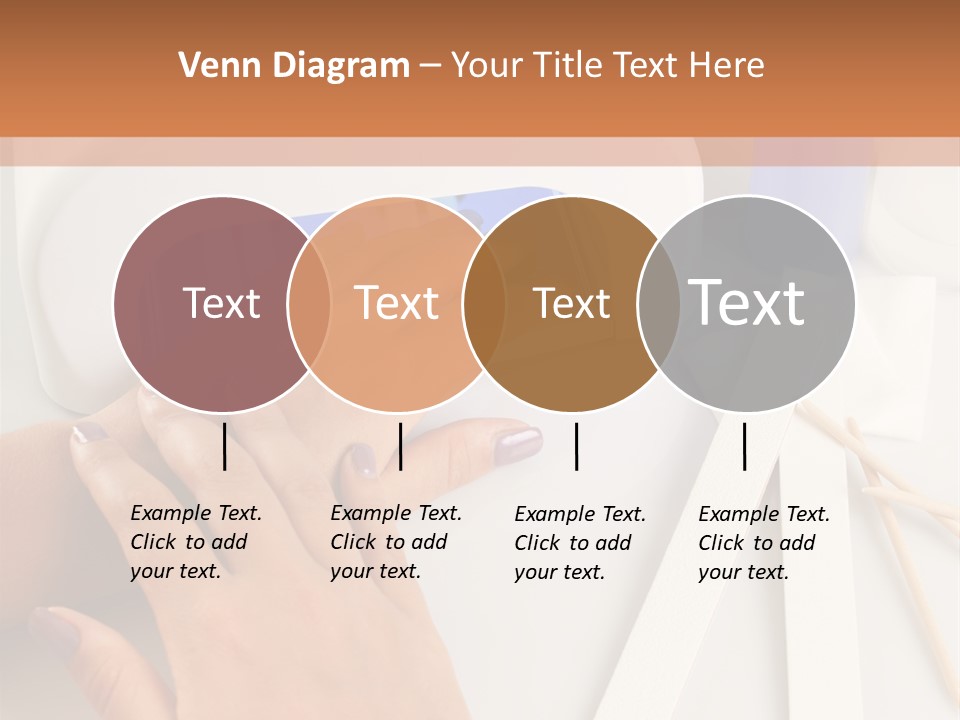 Venn Diagram – Your Title Text Here

Text

Text

Text

Text

Example Text. Click to add your text.

Example Text. Click to add your text.

Example Text. Click to add your text.

Example Text. Click to add your text.